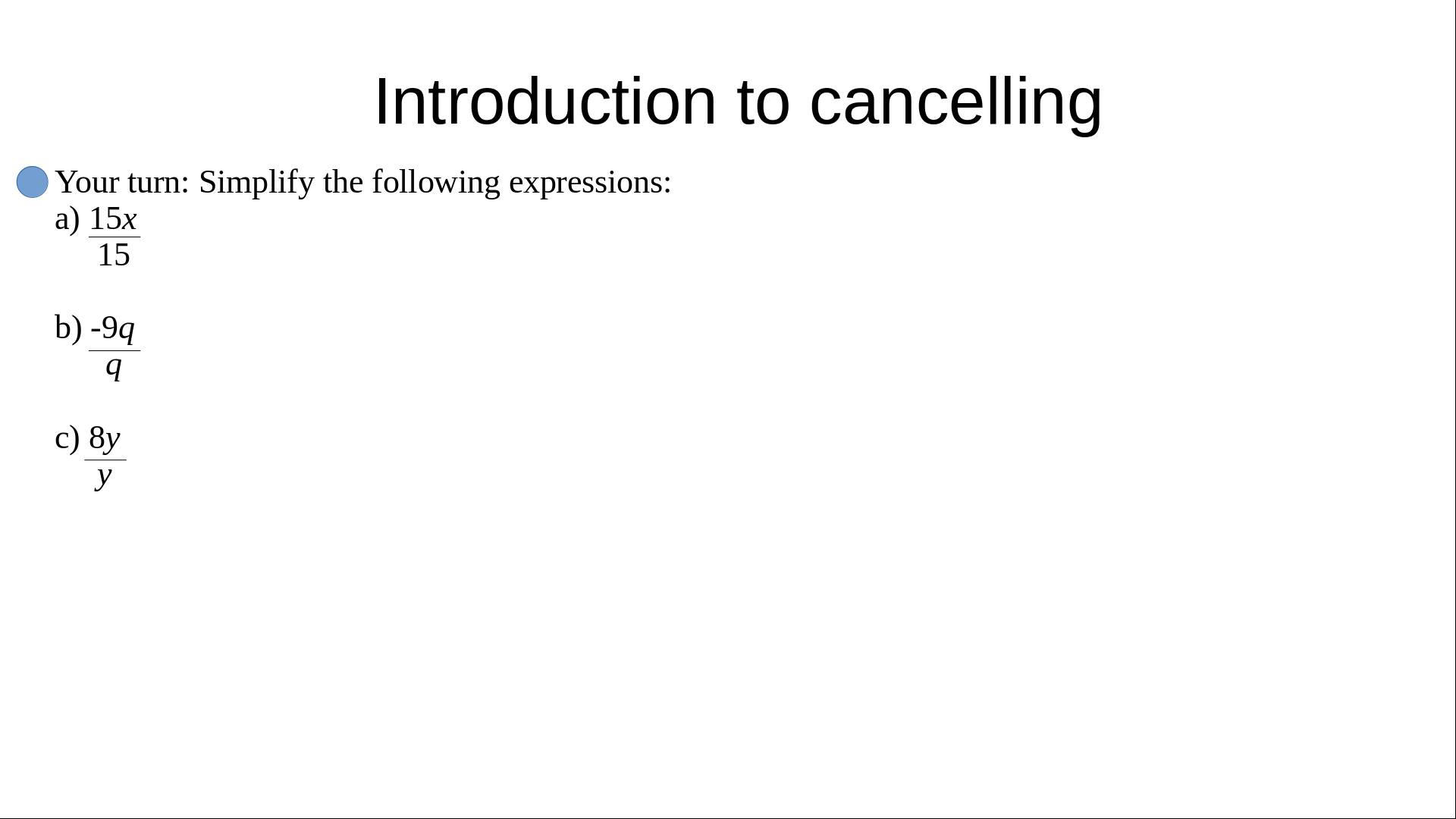 Introduction to cancelling

Your turn: Simplify the following expressions:

a) $\frac{15x}{15}$

b) $\frac{-9q}{q}$

c) $\frac{8y}{y}$